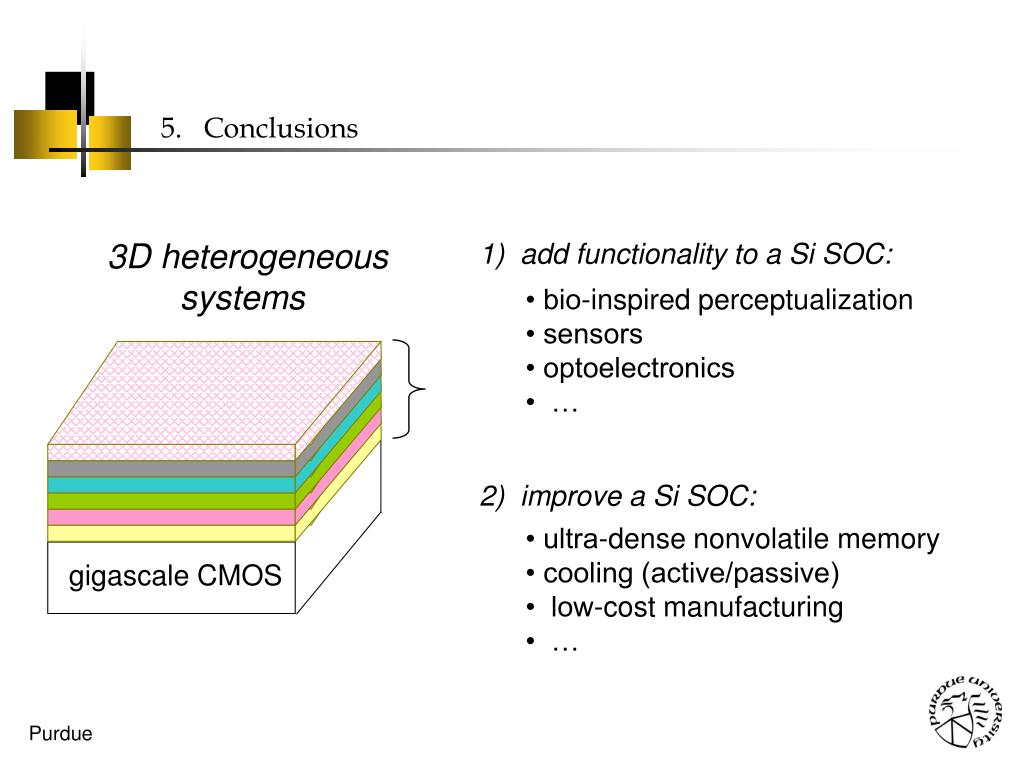 5. Conclusions

3D heterogeneous systems

gigascale CMOS

1) add functionality to a Si SOC:

• bio-inspired perceptualization
• sensors
• optoelectronics
• …

2) improve a Si SOC:

• ultra-dense nonvolatile memory
• cooling (active/passive)
• low-cost manufacturing
• …

Purdue

Purdue University